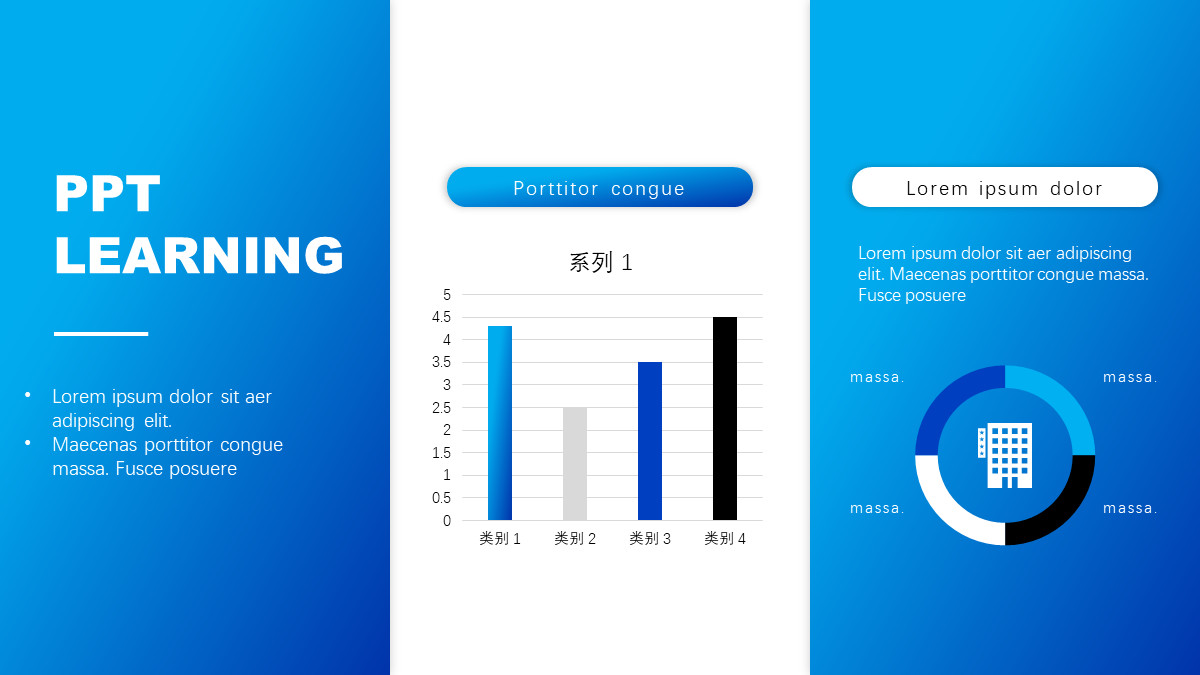 PPT LEARNING

• Lorem ipsum dolor sit aer adipiscing elit.
• Maecenas porttitor congue massa. Fusce posuere

Porttitor congue

系列 1

5
4.5
4
3.5
3
2.5
2
1.5
1
0.5
0

类别 1 类别 2 类别 3 类别 4

Lorem ipsum dolor

Lorem ipsum dolor sit aer adipiscing elit. Maecenas porttitor congue massa. Fusce posuere

massa.
massa.
massa.
massa.